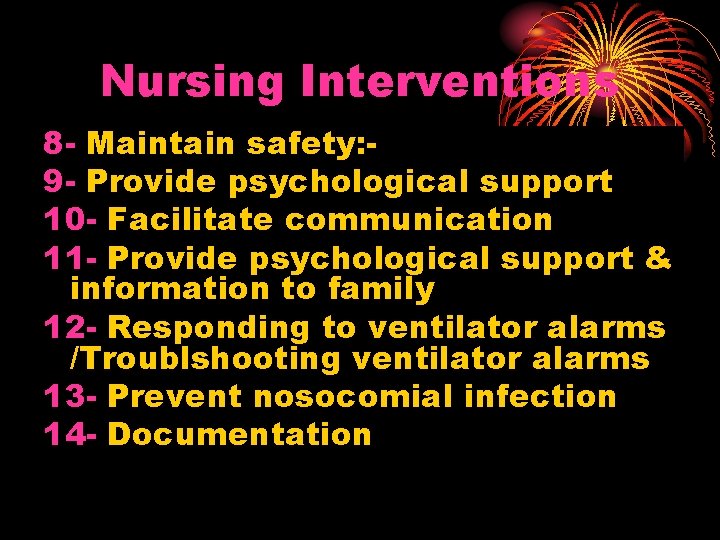 Nursing Interventions

8- Maintain safety:-

9- Provide psychological support

10- Facilitate communication

11- Provide psychological support & information to family

12- Responding to ventilator alarms /Troublshooting ventilator alarms

13- Prevent nosocomial infection

14- Documentation